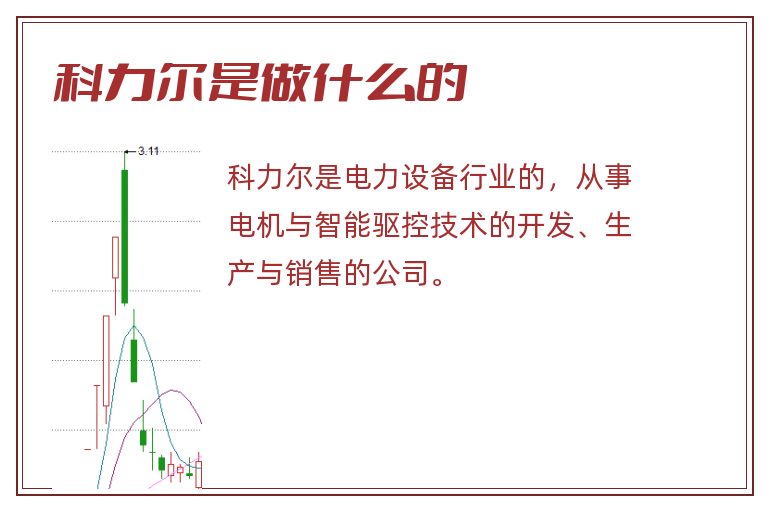 科力尔是做什么的

3.11

科力尔是电力设备行业的，从事电机与智能驱控技术的开发、生产与销售的公司。